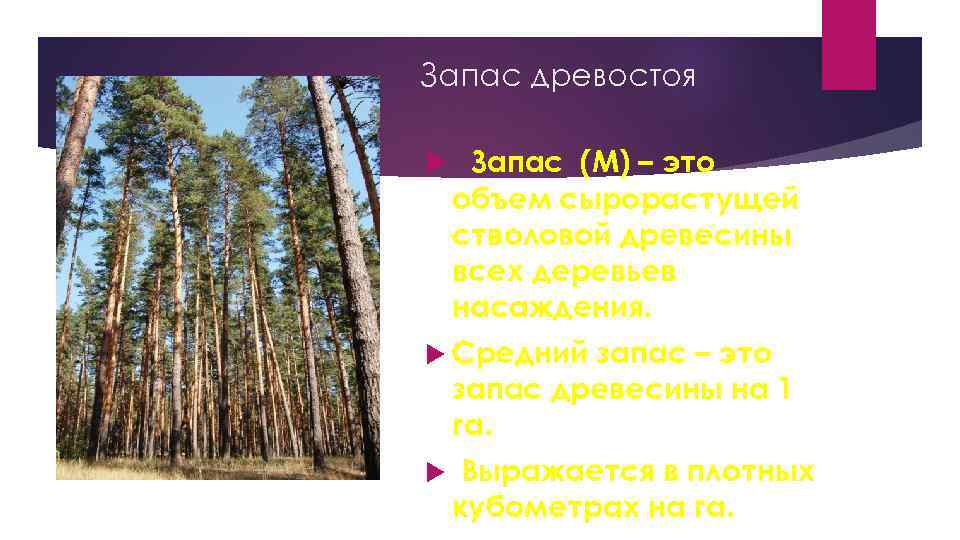 Запас древостоя

Запас (М) – это объем сырорастущей стволовой древесины всех деревьев насаждения.

Средний запас – это запас древесины на 1 га.

Выражается в плотных кубометрах на га.